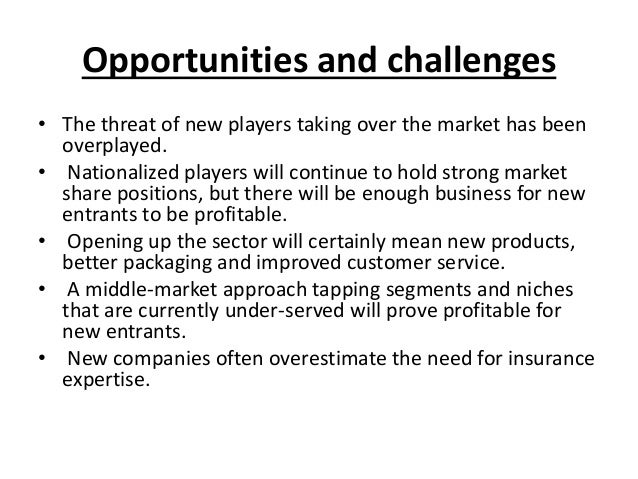 Opportunities and challenges

• The threat of new players taking over the market has been overplayed.
• Nationalized players will continue to hold strong market share positions, but there will be enough business for new entrants to be profitable.
• Opening up the sector will certainly mean new products, better packaging and improved customer service.
• A middle-market approach tapping segments and niches that are currently under-served will prove profitable for new entrants.
• New companies often overestimate the need for insurance expertise.